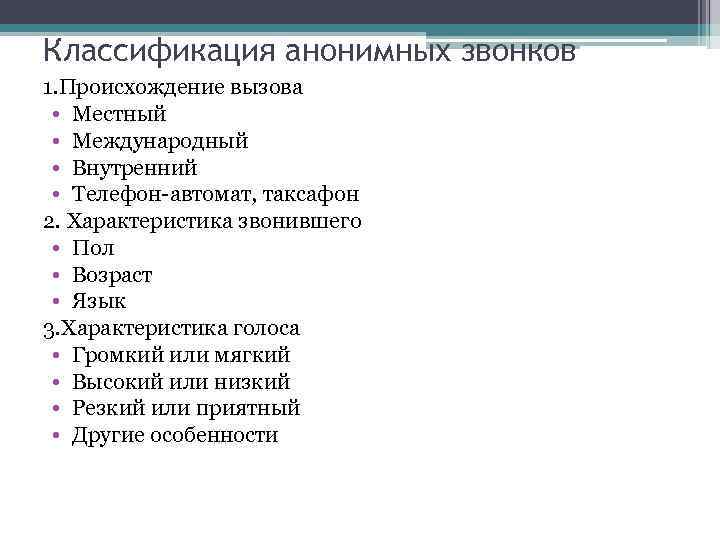 Классификация анонимных звонков

1.Происхождение вызова
• Местный
• Международный
• Внутренний
• Телефон-автомат, таксафон
2. Характеристика звонившего
• Пол
• Возраст
• Язык
3.Характеристика голоса
• Громкий или мягкий
• Высокий или низкий
• Резкий или приятный
• Другие особенности